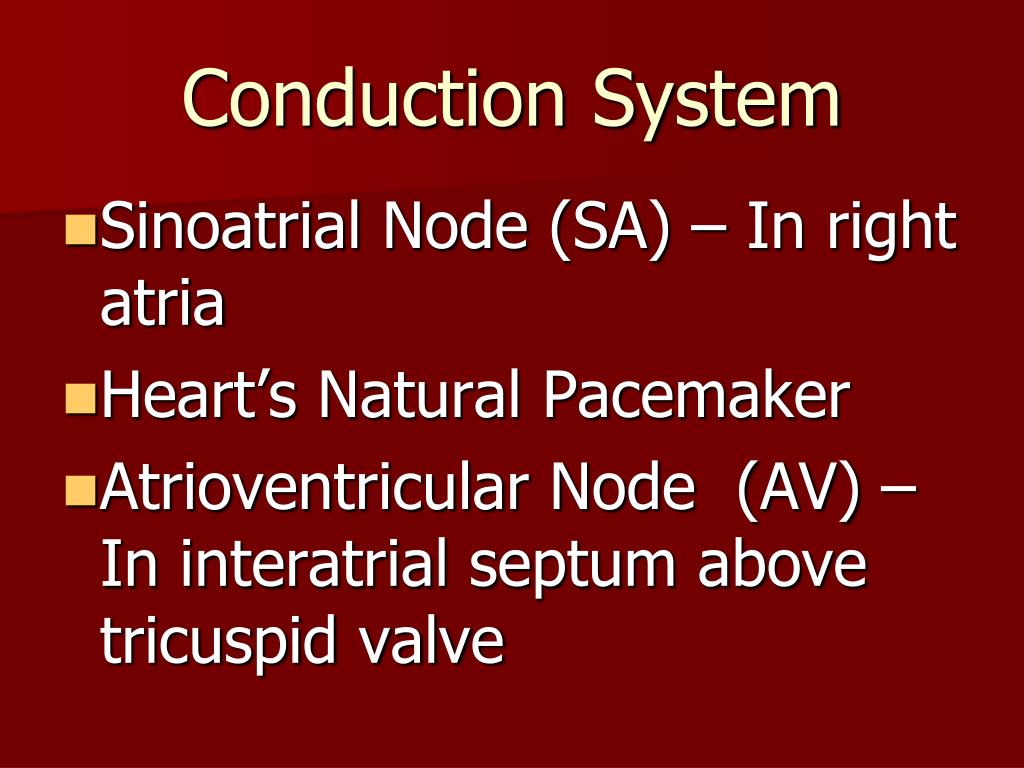 Conduction System

Sinoatrial Node (SA) – In right atria

Heart’s Natural Pacemaker

Atrioventricular Node (AV) – In interatrial septum above tricuspid valve